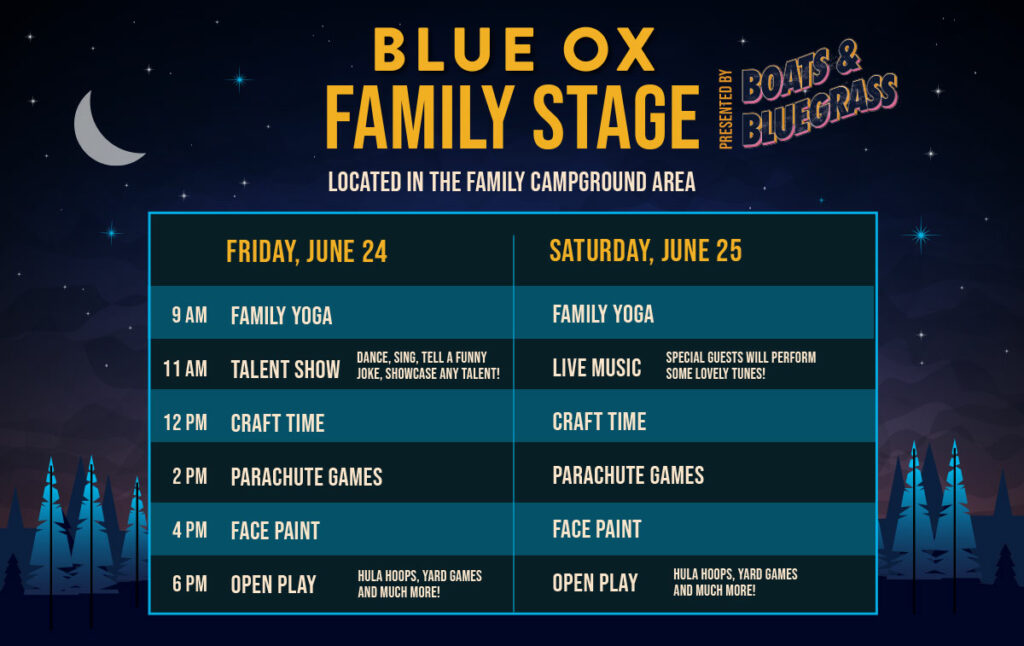 BLUE OX
FAMILY STAGE
PRESENTED BY BOATS & BLUEGRASS

LOCATED IN THE FAMILY CAMPGROUND AREA

| | FRIDAY, JUNE 24 | SATURDAY, JUNE 25 |
|---|---|---|
| 9 AM | FAMILY YOGA | FAMILY YOGA |
| 11 AM | TALENT SHOW DANCE, SING, TELL A FUNNY JOKE, SHOWCASE ANY TALENT! | LIVE MUSIC SPECIAL GUESTS WILL PERFORM SOME LOVELY TUNES! |
| 12 PM | CRAFT TIME | CRAFT TIME |
| 2 PM | PARACHUTE GAMES | PARACHUTE GAMES |
| 4 PM | FACE PAINT | FACE PAINT |
| 6 PM | OPEN PLAY HULA HOOPS, YARD GAMES AND MUCH MORE! | OPEN PLAY HULA HOOPS, YARD GAMES AND MUCH MORE! |